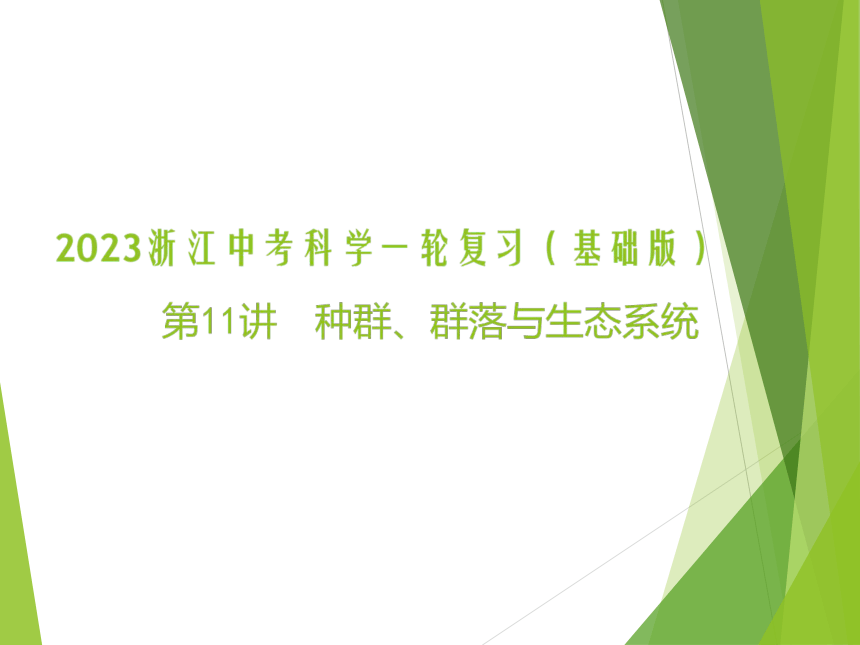 2023浙江中考科学一轮复习（基础版）

第11讲　种群、群落与生态系统